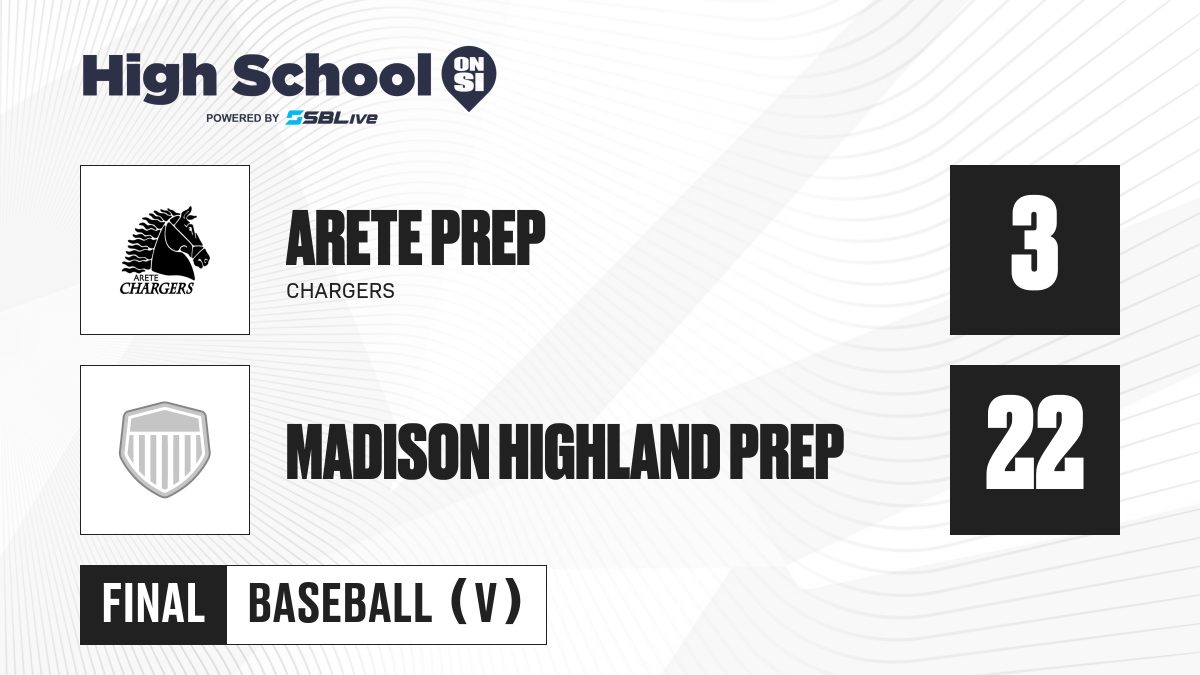 High School ON SI
POWERED BY SBLive

ARETE CHARGERS

ARETE PREP
CHARGERS

3

MADISON HIGHLAND PREP

22

FINAL BASEBALL (V)